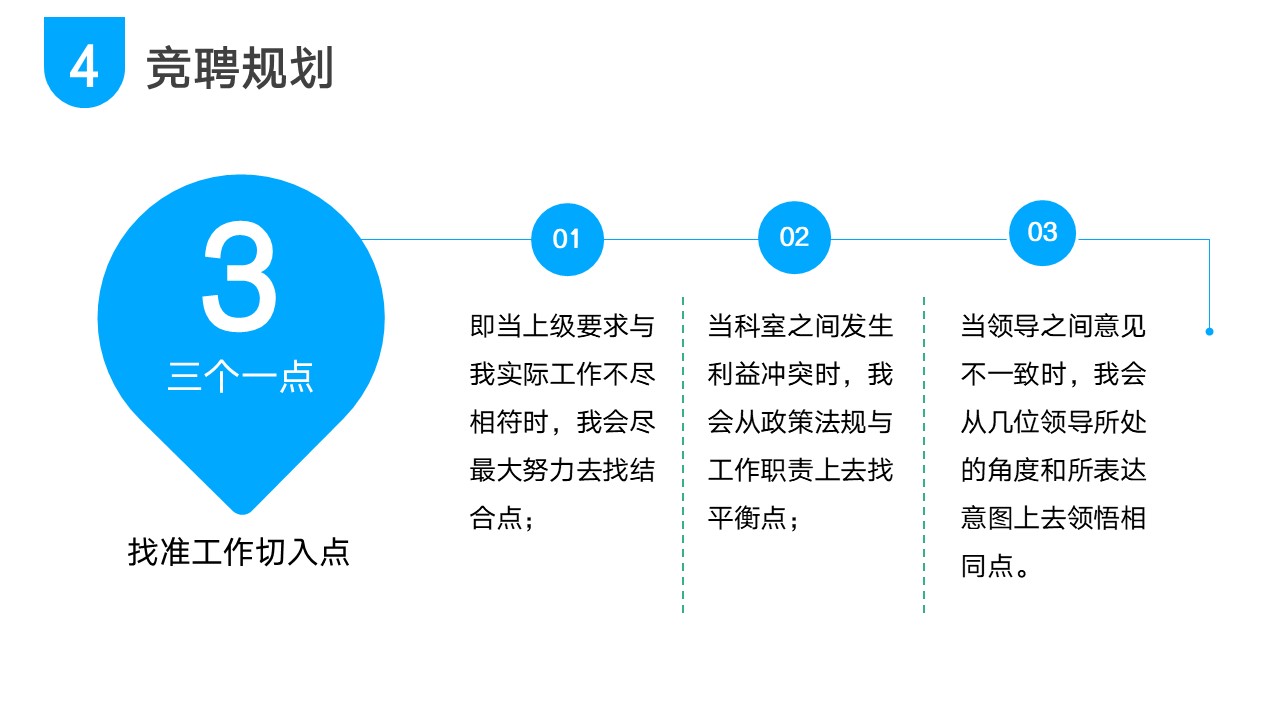 4 竞聘规划

3
三个一点

找准工作切入点

01

即当上级要求与我实际工作不尽相符时，我会尽最大努力去找结合点；

02

当科室之间发生利益冲突时，我会从政策法规与工作职责上去找平衡点；

03

当领导之间意见不一致时，我会从几位领导所处的角度和所表达意图上去领悟相同点。